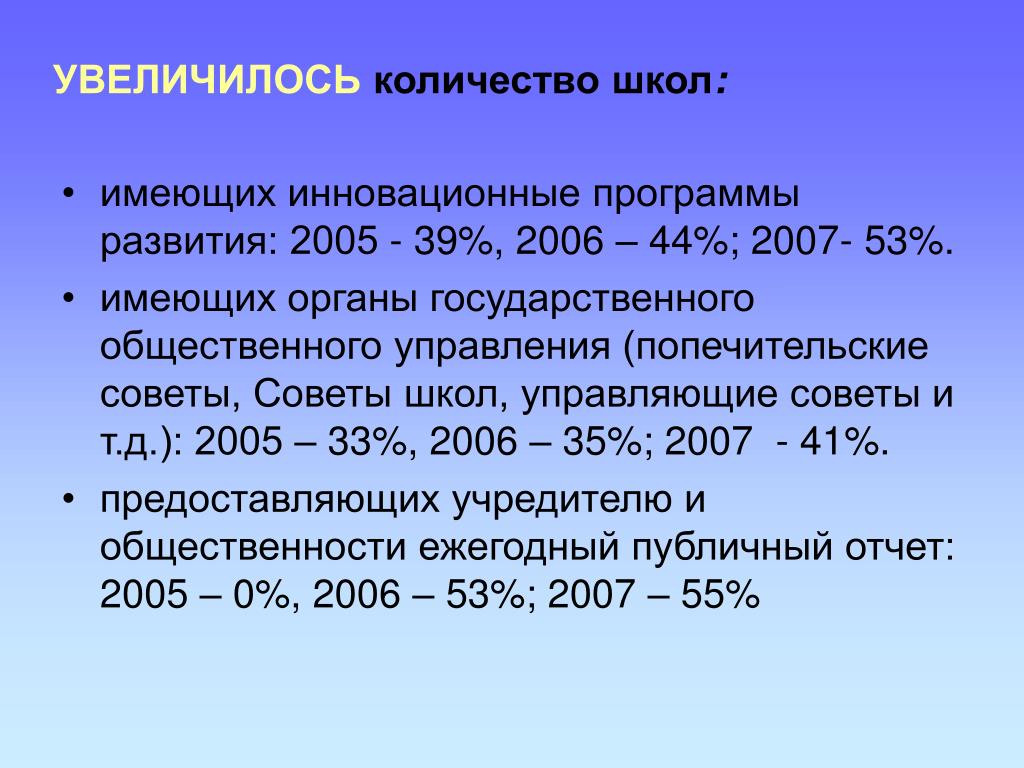 УВЕЛИЧИЛОСЬ количество школ:

• имеющих инновационные программы развития: 2005 - 39%, 2006 – 44%; 2007- 53%.

• имеющих органы государственного общественного управления (попечительские советы, Советы школ, управляющие советы и т.д.): 2005 – 33%, 2006 – 35%; 2007 - 41%.

• предоставляющих учредителю и общественности ежегодный публичный отчет: 2005 – 0%, 2006 – 53%; 2007 – 55%